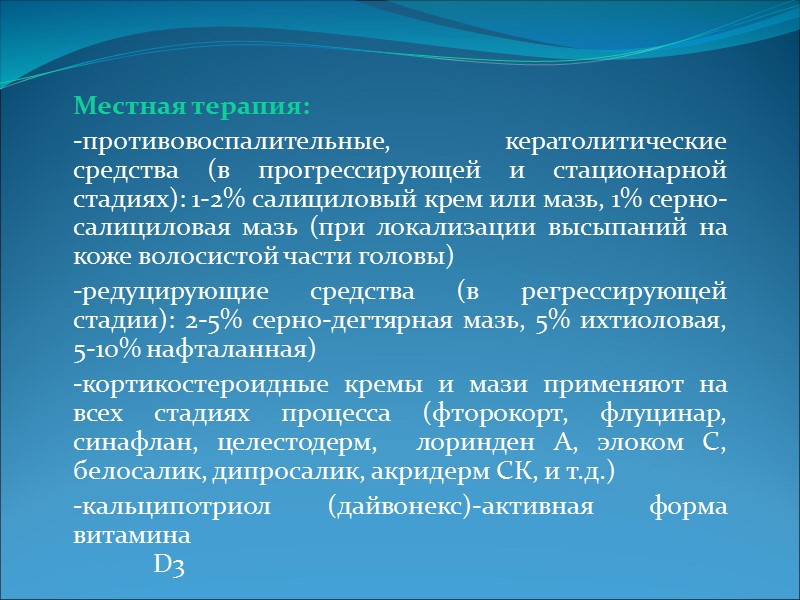 Местная терапия:

-противовоспалительные, кератолитические средства (в прогрессирующей и стационарной стадиях): 1-2% салициловый крем или мазь, 1% серно-салициловая мазь (при локализации высыпаний на коже волосистой части головы)

-редуцирующие средства (в регрессирующей стадии): 2-5% серно-дегтярная мазь, 5% ихтиоловая, 5-10% нафталанная)

-кортикостероидные кремы и мази применяют на всех стадиях процесса (фторокорт, флуцинар, синафлан, целестодерм, лоринден А, элоком С, белосалик, дипросалик, акридерм СК, и т.д.)

-кальципотриол (дайвонекс)-активная форма витамина D3